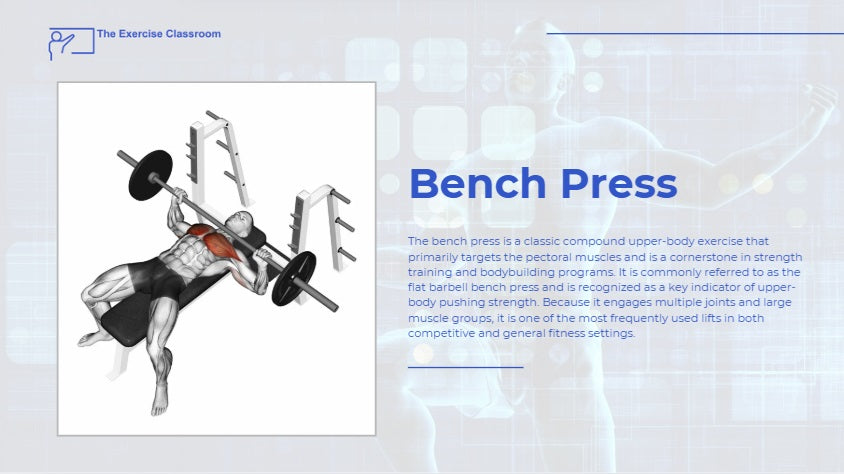 The Exercise Classroom

Bench Press

The bench press is a classic compound upper-body exercise that primarily targets the pectoral muscles and is a cornerstone in strength training and bodybuilding programs. It is commonly referred to as the flat barbell bench press and is recognized as a key indicator of upper-body pushing strength. Because it engages multiple joints and large muscle groups, it is one of the most frequently used lifts in both competitive and general fitness settings.